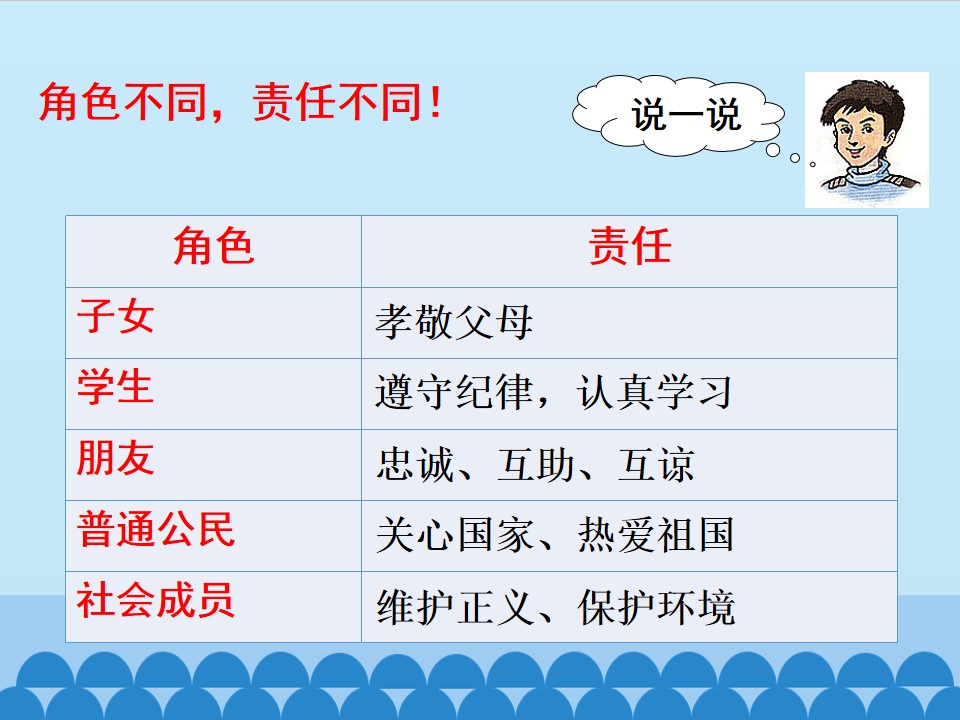 角色不同，责任不同！

说一说

| 角色 | 责任 |
|---|---|
| 子女 | 孝敬父母 |
| 学生 | 遵守纪律，认真学习 |
| 朋友 | 忠诚、互助、互谅 |
| 普通公民 | 关心国家、热爱祖国 |
| 社会成员 | 维护正义、保护环境 |